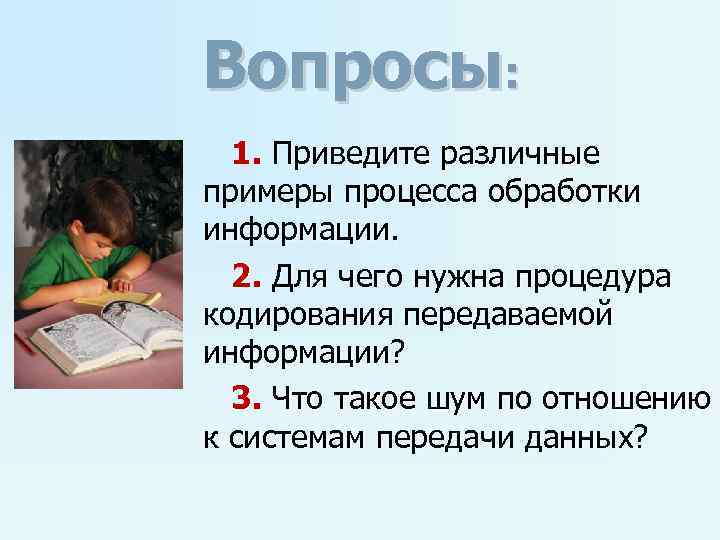 Вопросы:

1. Приведите различные примеры процесса обработки информации.

2. Для чего нужна процедура кодирования передаваемой информации?

3. Что такое шум по отношению к системам передачи данных?